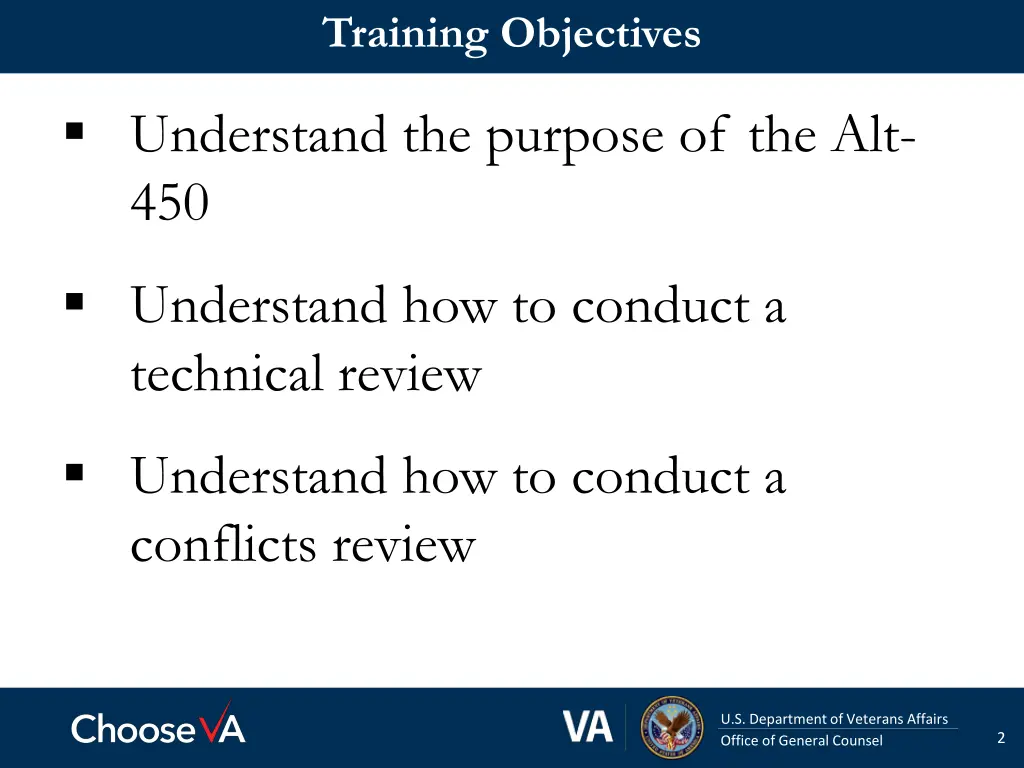 Training Objectives

▪ Understand the purpose of the Alt-450

▪ Understand how to conduct a technical review

▪ Understand how to conduct a conflicts review

ChooseVA

VA

U.S. Department of Veterans Affairs
Office of General Counsel

2